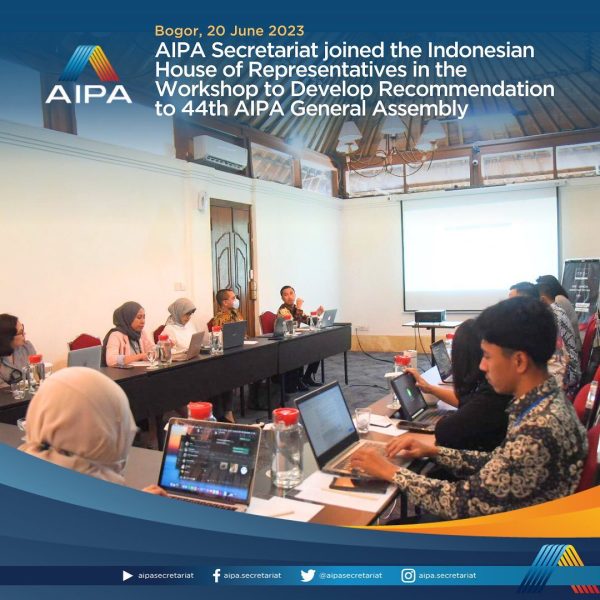 AIPA

Bogor, 20 June 2023

AIPA Secretariat joined the Indonesian House of Representatives in the Workshop to Develop Recommendation to 44th AIPA General Assembly

aipasecretariat aipa.secretariat @aipasecretariat aipa.secretariat